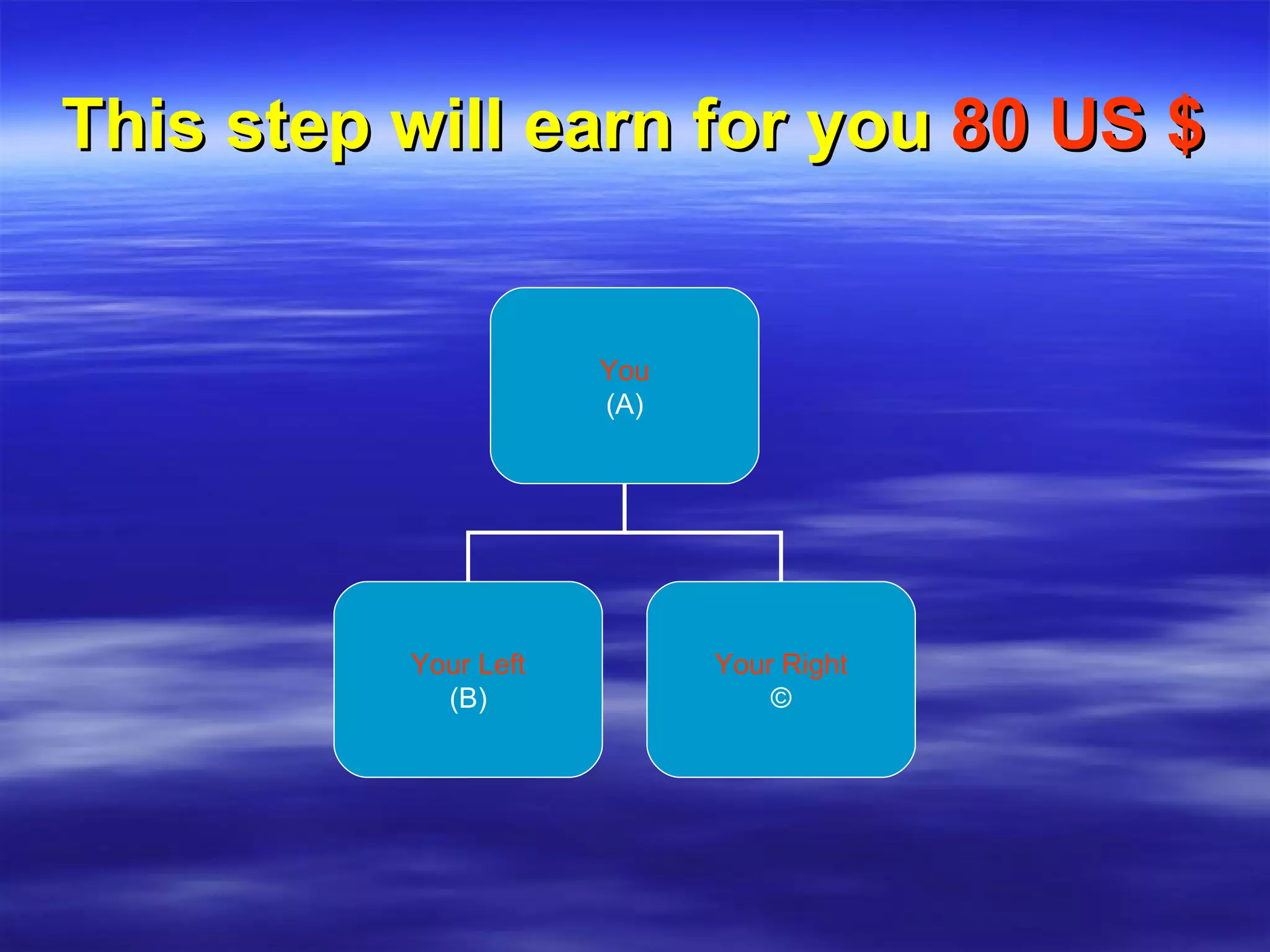 This step will earn for you 80 US $

You
(A)

Your Left
(B)

Your Right
©